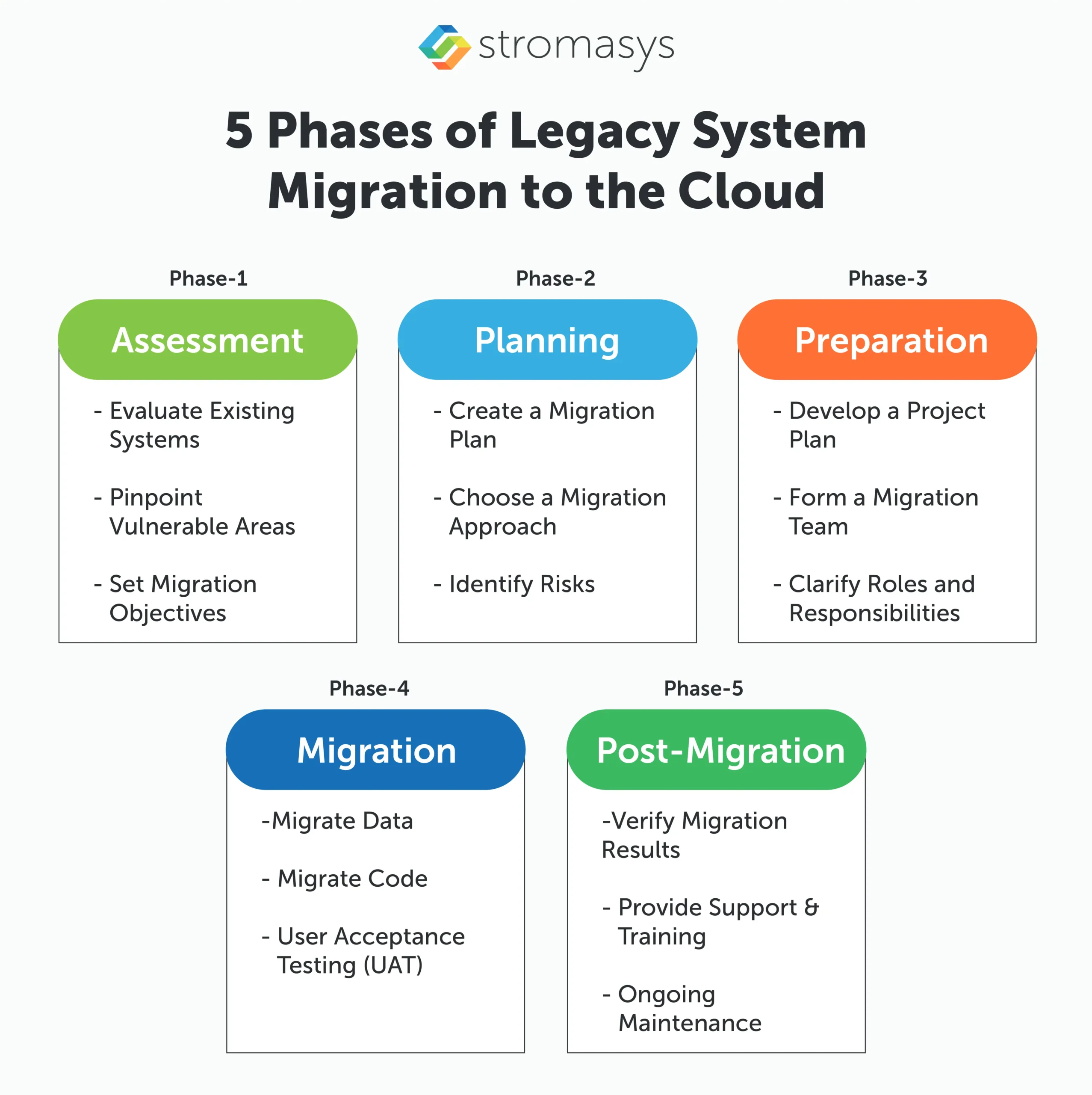 stromasys

5 Phases of Legacy System Migration to the Cloud

Phase-1

Assessment

- Evaluate Existing Systems

- Pinpoint Vulnerable Areas

- Set Migration Objectives

Phase-2

Planning

- Create a Migration Plan

- Choose a Migration Approach

- Identify Risks

Phase-3

Preparation

- Develop a Project Plan

- Form a Migration Team

- Clarify Roles and Responsibilities

Phase-4

Migration

-Migrate Data

- Migrate Code

- User Acceptance Testing (UAT)

Phase-5

Post-Migration

-Verify Migration Results

- Provide Support & Training

- Ongoing Maintenance